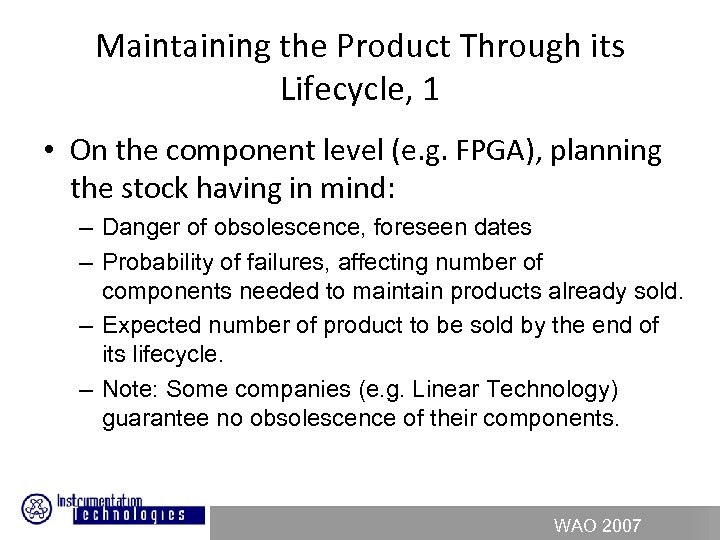 Maintaining the Product Through its Lifecycle, 1

• On the component level (e.g. FPGA), planning the stock having in mind:

– Danger of obsolescence, foreseen dates

– Probability of failures, affecting number of components needed to maintain products already sold.

– Expected number of product to be sold by the end of its lifecycle.

– Note: Some companies (e.g. Linear Technology) guarantee no obsolescence of their components.

Instrumentation Technologies

WAO 2007